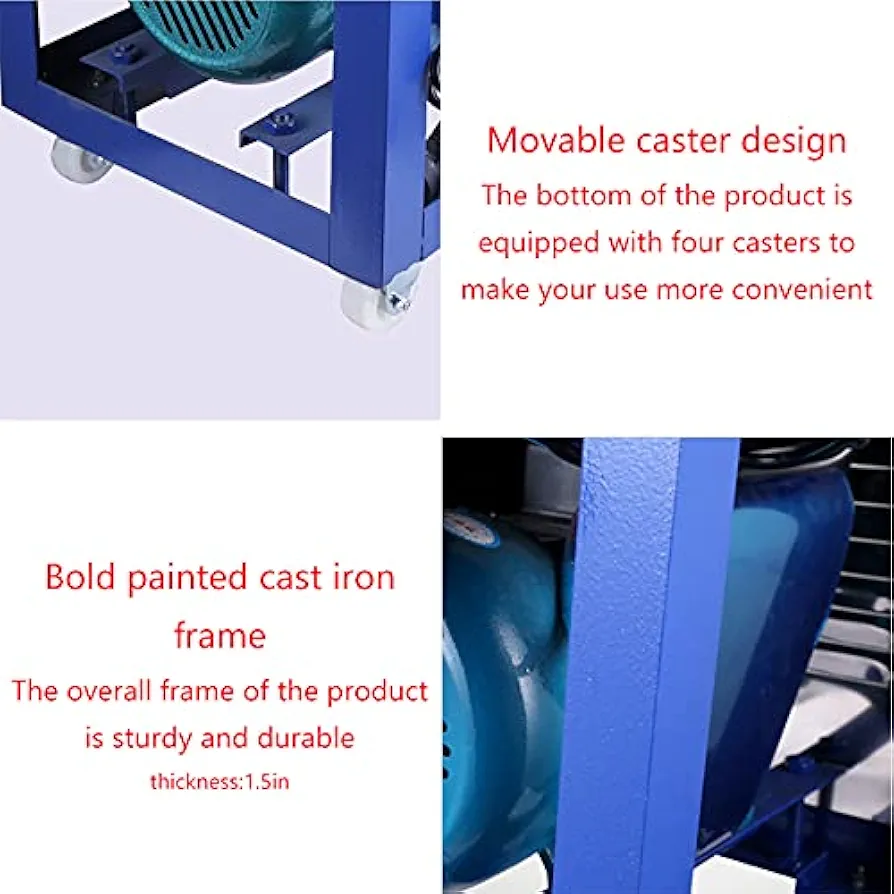 Movable caster design
The bottom of the product is equipped with four casters to make your use more convenient

Bold painted cast iron frame
The overall frame of the product is sturdy and durable
thickness:1.5in